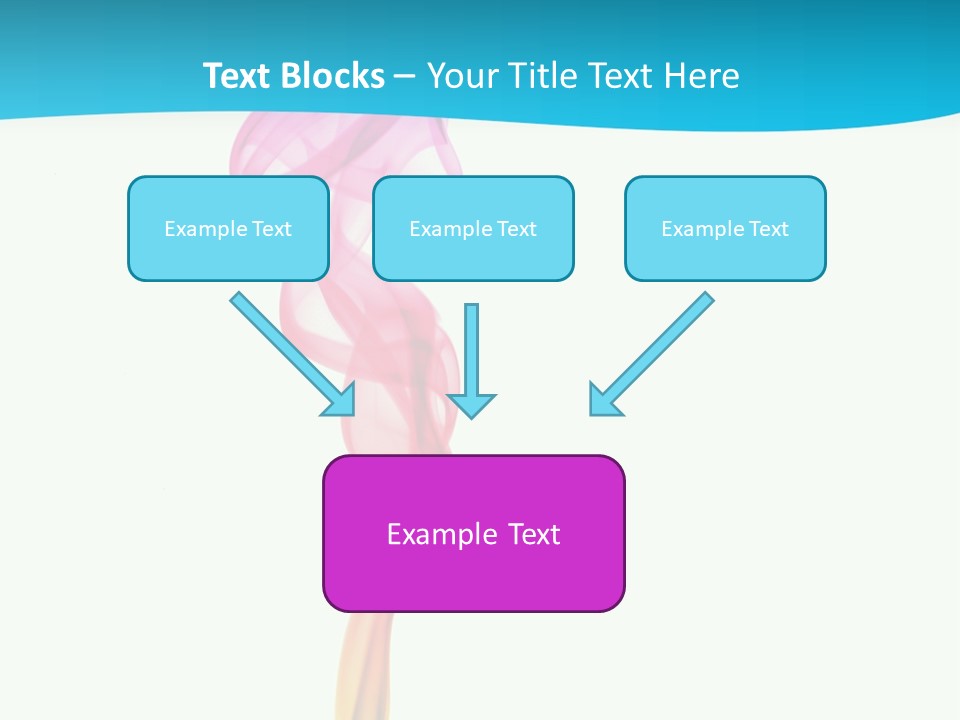 Text Blocks – Your Title Text Here

Example Text

Example Text

Example Text

Example Text